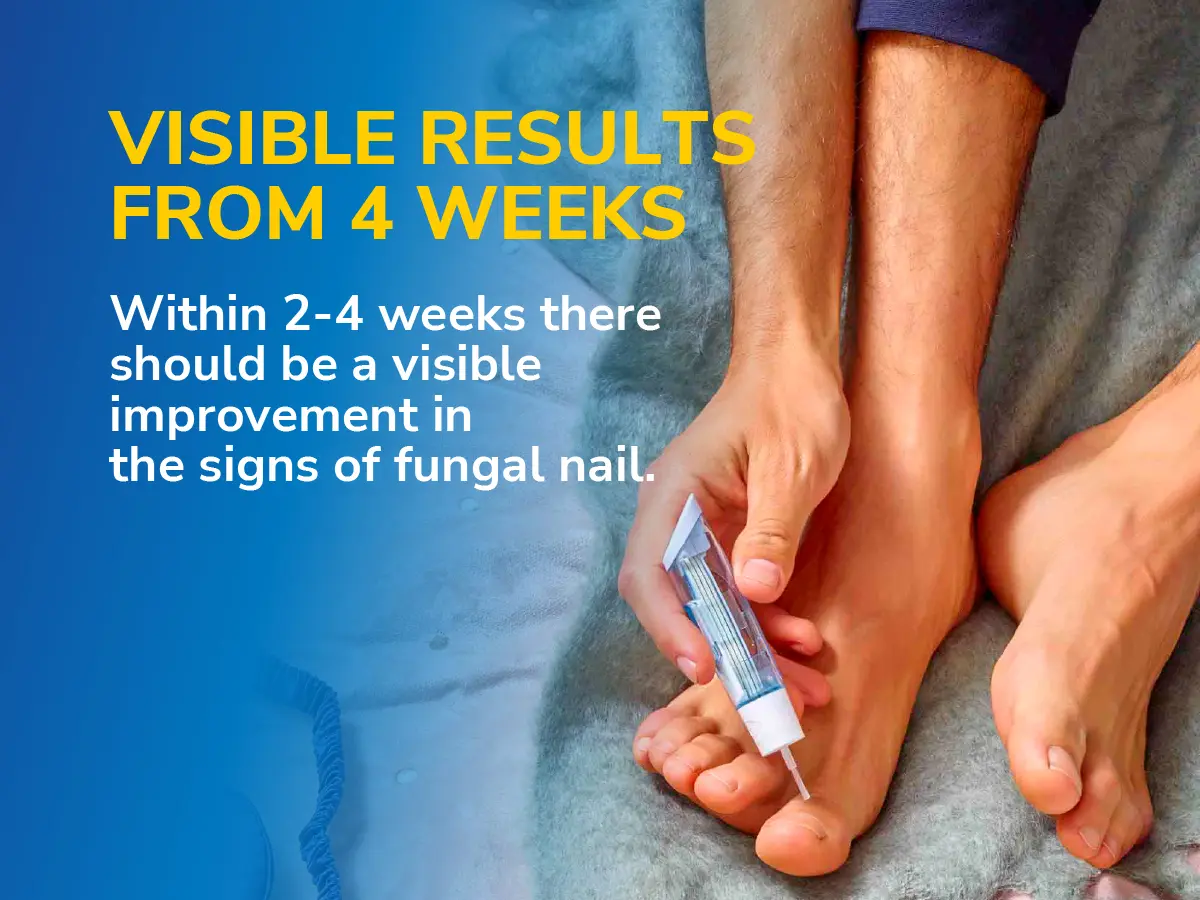 VISIBLE RESULTS FROM 4 WEEKS

Within 2-4 weeks there should be a visible improvement in the signs of fungal nail.